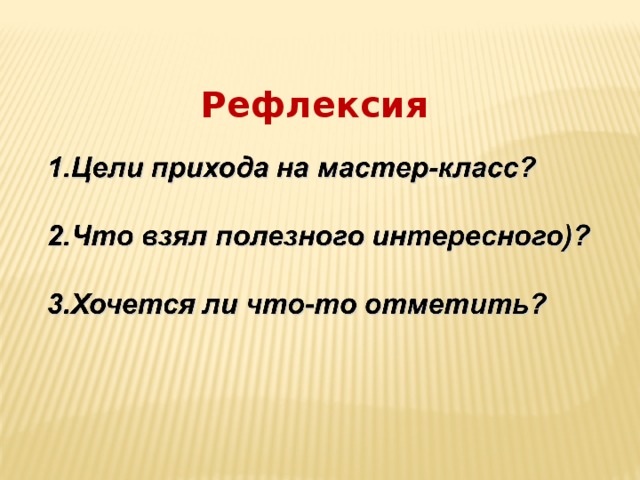 Рефлексия

1.Цели прихода на мастер-класс?

2.Что взял полезного интересного)?

3.Хочется ли что-то отметить?